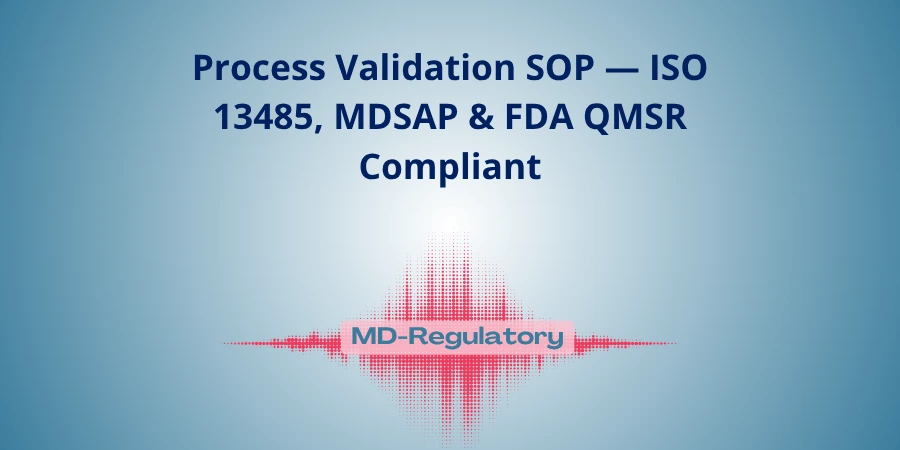 Process Validation SOP — ISO 13485, MDSAP & FDA QMSR Compliant

MD-Regulatory